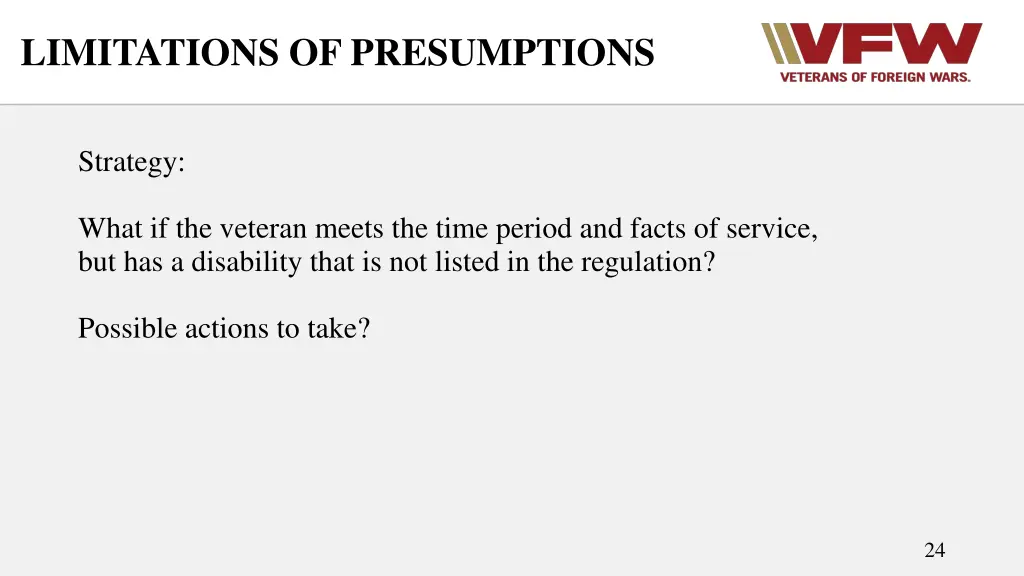 LIMITATIONS OF PRESUMPTIONS

VFW
VETERANS OF FOREIGN WARS.

Strategy:

What if the veteran meets the time period and facts of service, but has a disability that is not listed in the regulation?

Possible actions to take?

24